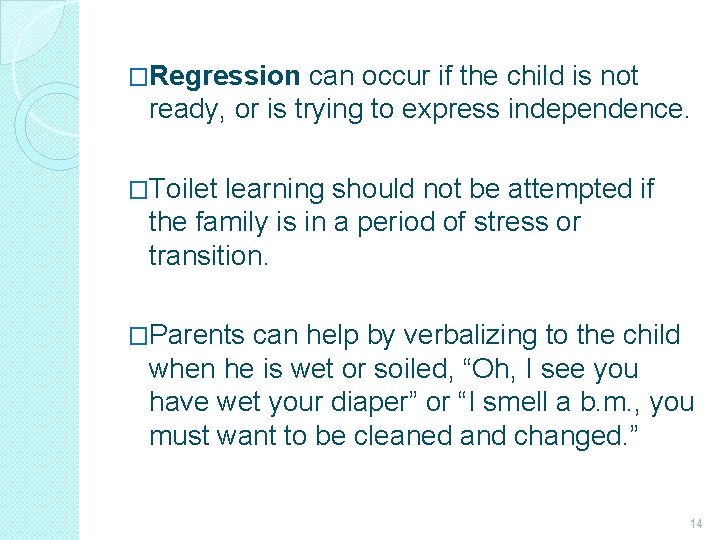 □**Regression** can occur if the child is not ready, or is trying to express independence.

□Toilet learning should not be attempted if the family is in a period of stress or transition.

□Parents can help by verbalizing to the child when he is wet or soiled, “Oh, I see you have wet your diaper” or “I smell a b.m., you must want to be cleaned and changed.”

14